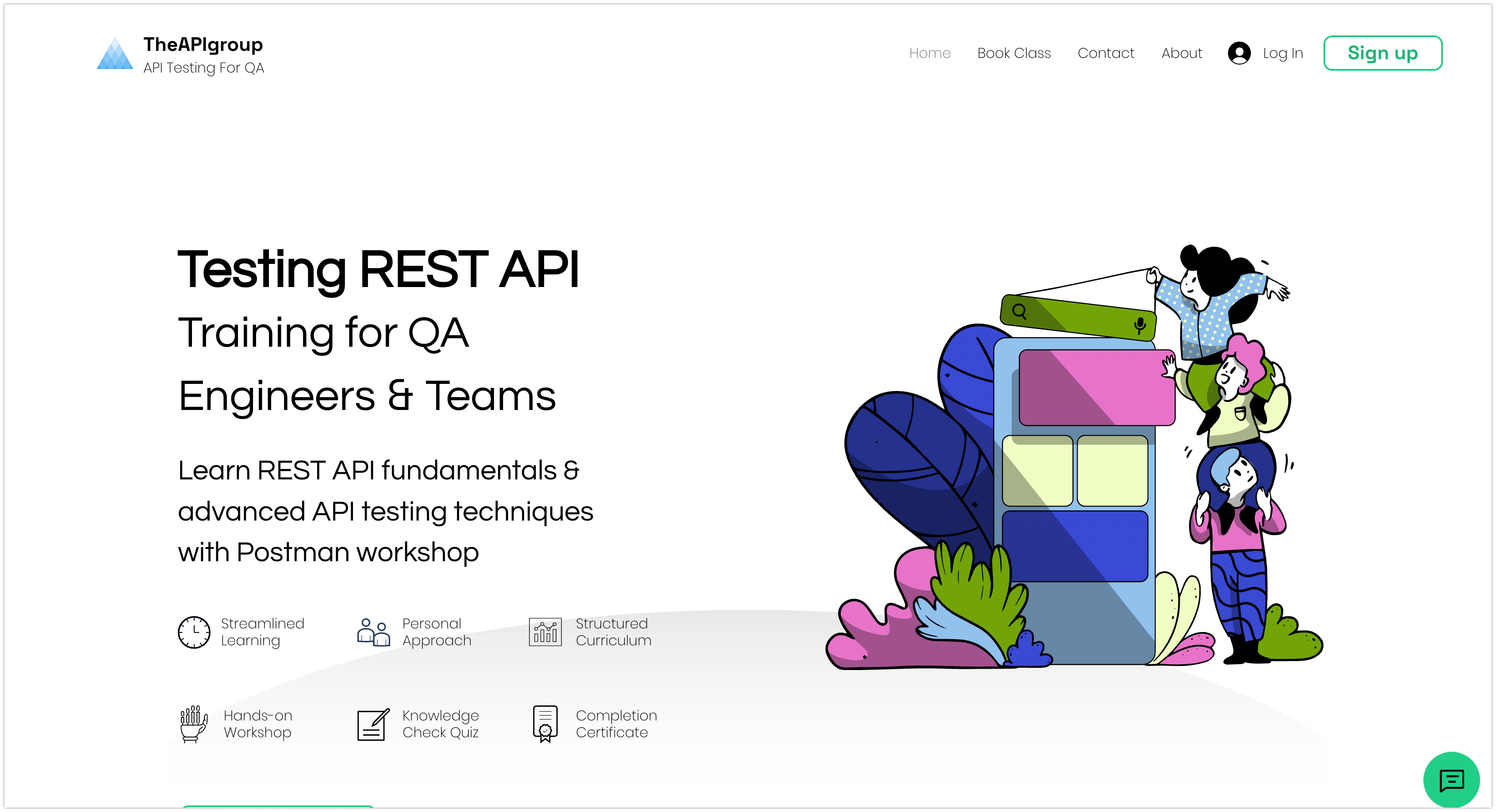 TheAPIgroup
API Testing For QA

Home Book Class Contact About Log In Sign up

Testing REST API
Training for QA
Engineers & Teams

Learn REST API fundamentals & advanced API testing techniques with Postman workshop

Streamlined Learning
Personal Approach
Structured Curriculum

Hands-on Workshop
Knowledge Check Quiz
Completion Certificate